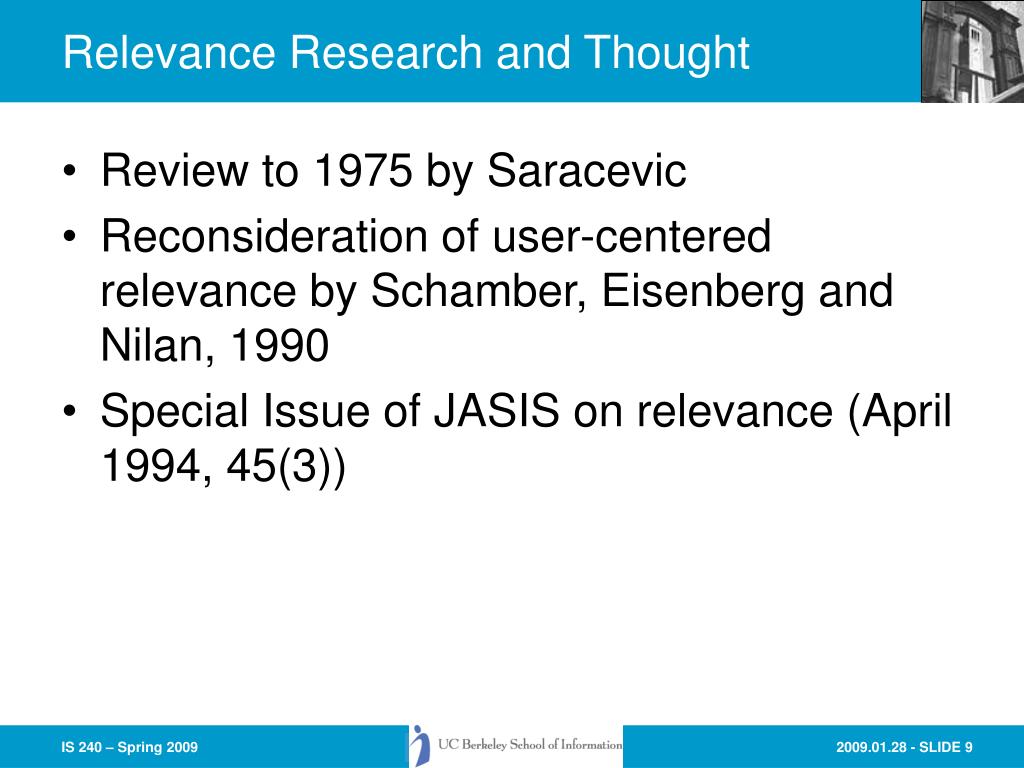 Relevance Research and Thought

• Review to 1975 by Saracevic
• Reconsideration of user-centered relevance by Schamber, Eisenberg and Nilan, 1990
• Special Issue of JASIS on relevance (April 1994, 45(3))

IS 240 – Spring 2009

UC Berkeley School of Information

2009.01.28 - SLIDE 9